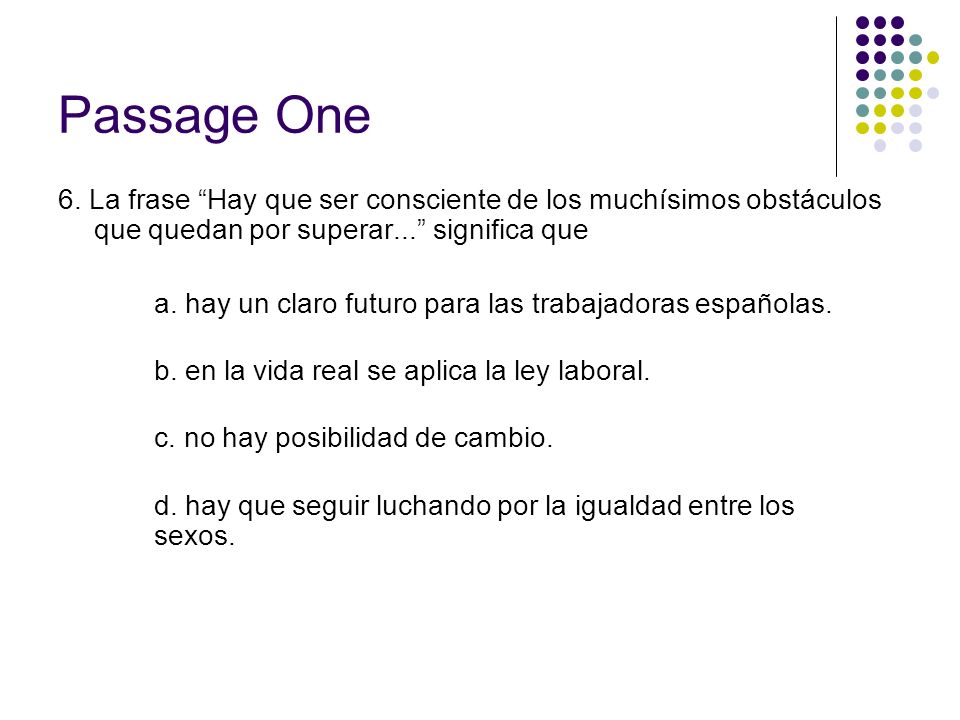 Passage One

6. La frase “Hay que ser consciente de los muchísimos obstáculos que quedan por superar...” significa que

a. hay un claro futuro para las trabajadoras españolas.

b. en la vida real se aplica la ley laboral.

c. no hay posibilidad de cambio.

d. hay que seguir luchando por la igualdad entre los sexos.